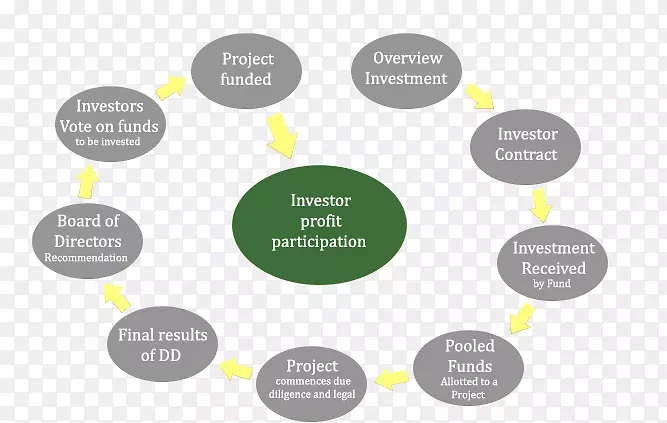 Overview Investment

Investor Contract

Investment Received by Fund

Pooled Funds Allotted to a Project

Project commences due diligence and legal

Final results of DD

Board of Directors Recommendation

Investors Vote on funds to be invested

Project funded

Investor profit participation